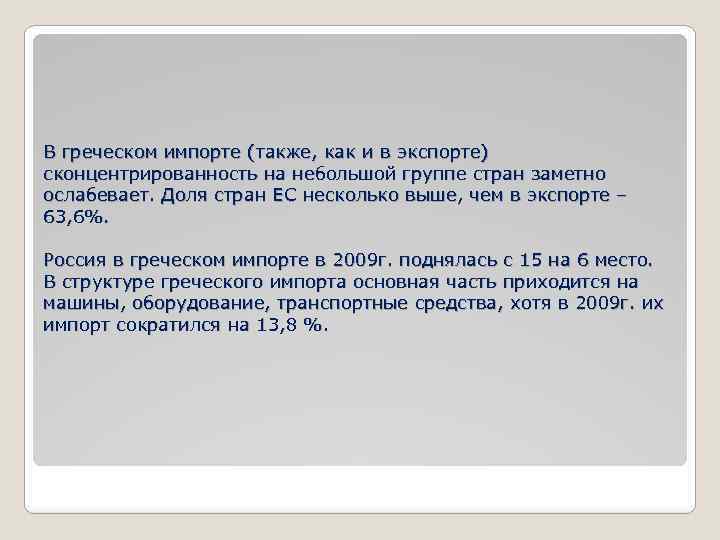 В греческом импорте (также, как и в экспорте) сконцентрированность на небольшой группе стран заметно ослабевает. Доля стран ЕС несколько выше, чем в экспорте – 63,6%.

Россия в греческом импорте в 2009г. поднялась с 15 на 6 место. В структуре греческого импорта основная часть приходится на машины, оборудование, транспортные средства, хотя в 2009г. их импорт сократился на 13,8 %.